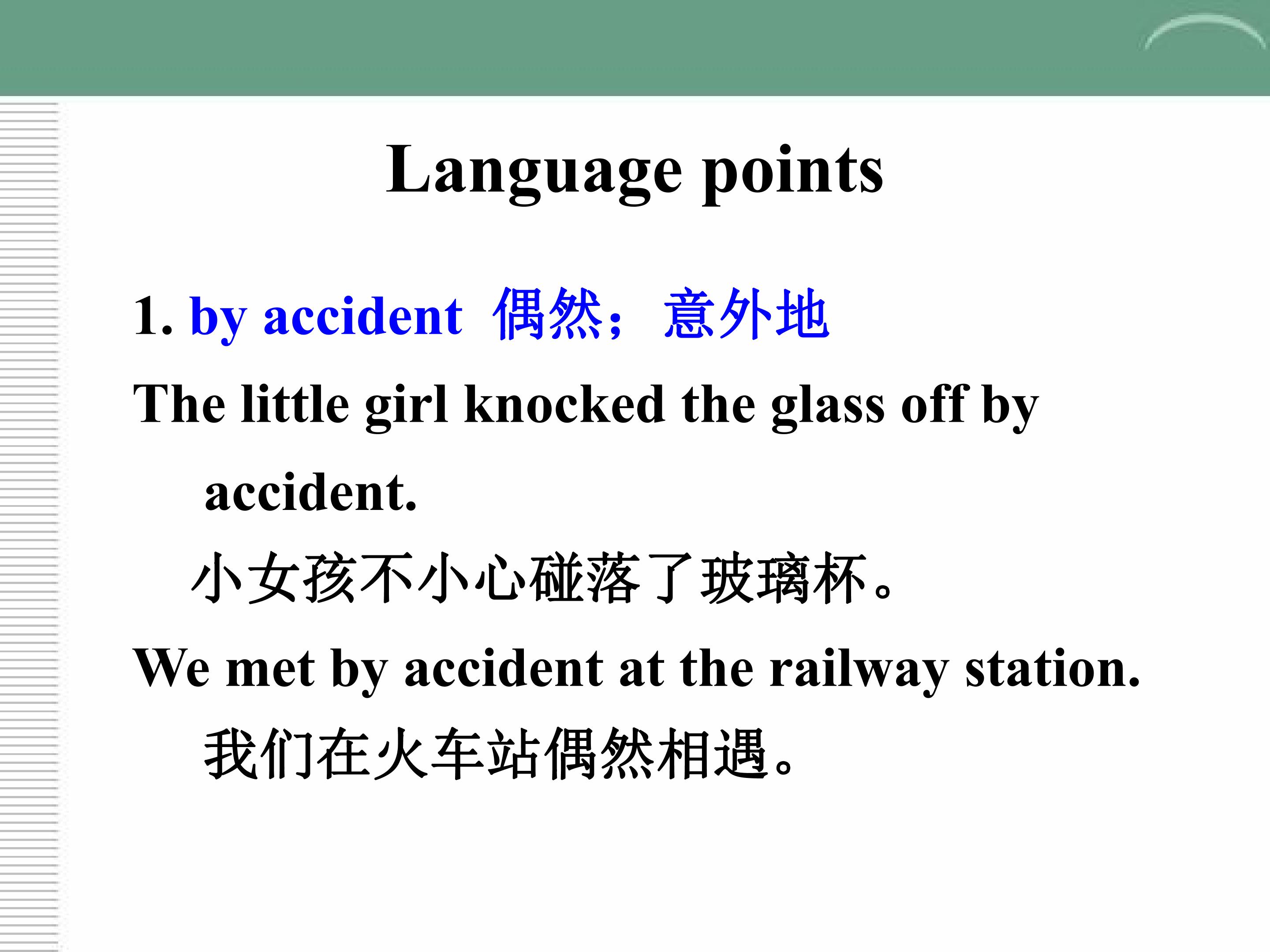 Language points

1. by accident 偶然；意外地

The little girl knocked the glass off by accident.

小女孩不小心碰落了玻璃杯。

We met by accident at the railway station.

我们在火车站偶然相遇。